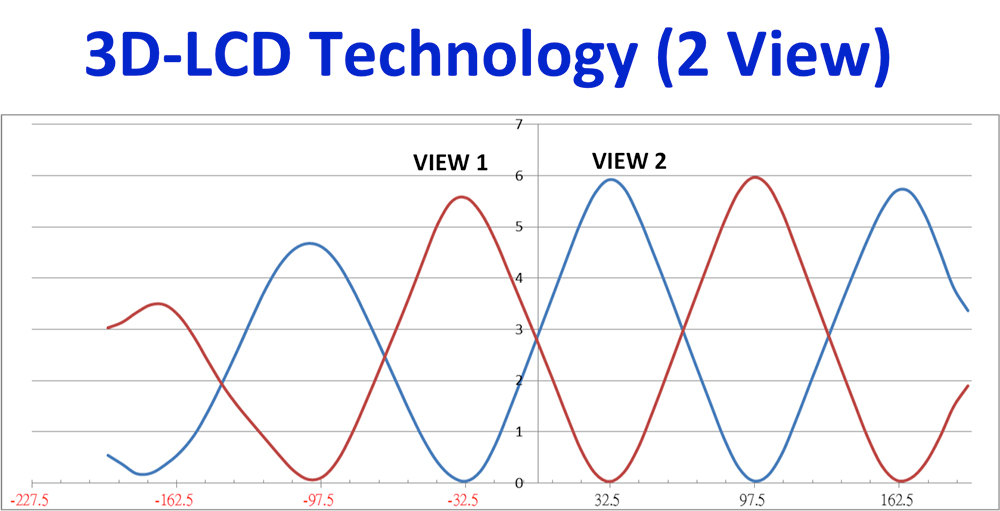 3D-LCD Technology (2 View)

VIEW 1

VIEW 2

7
6
5
4
3
2
1
0

-227.5
-162.5
-97.5
-32.5
32.5
97.5
162.5